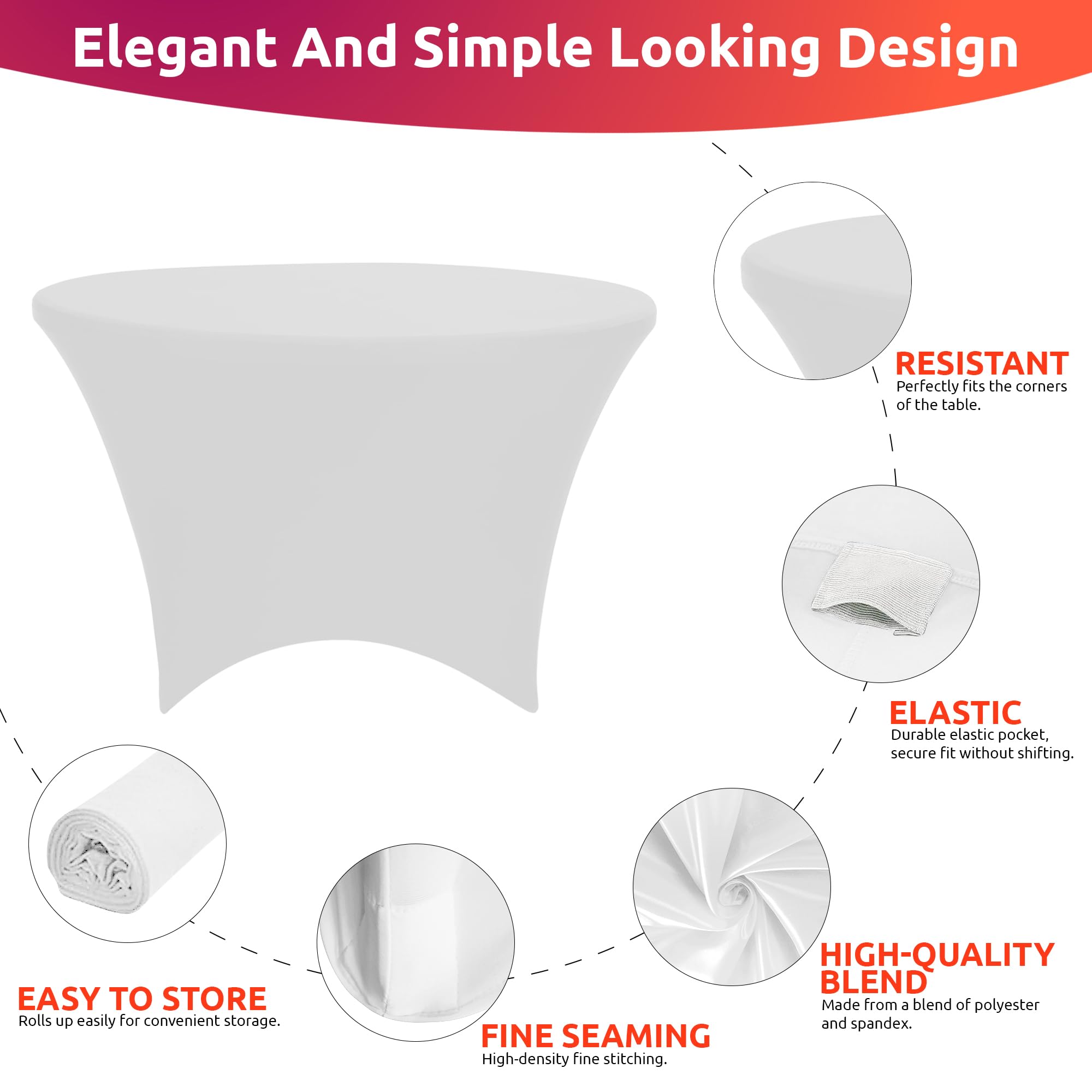 Elegant And Simple Looking Design

RESISTANT
Perfectly fits the corners of the table.

ELASTIC
Durable elastic pocket, secure fit without shifting.

HIGH-QUALITY BLEND
Made from a blend of polyester and spandex.

FINE SEAMING
High-density fine stitching.

EASY TO STORE
Rolls up easily for convenient storage.